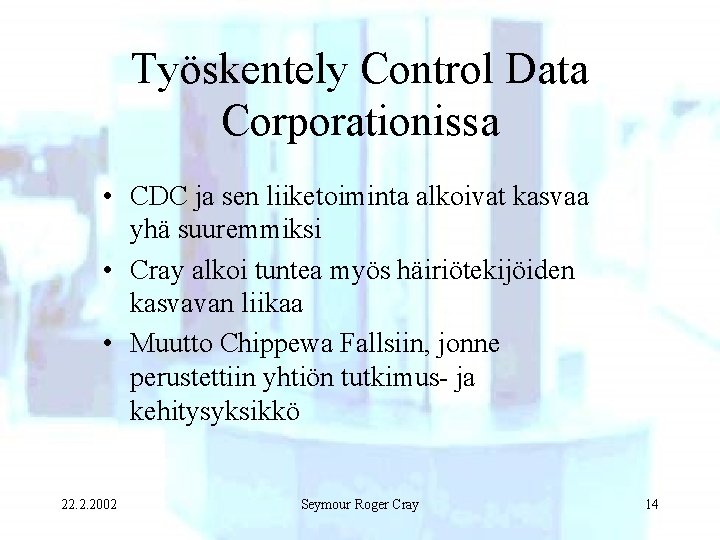 Työskentely Control Data Corporationissa

• CDC ja sen liiketoiminta alkoivat kasvaa yhä suuremmiksi
• Cray alkoi tuntea myös häiriötekijöiden kasvavan liikaa
• Muutto Chippewa Fallsiin, jonne perustettiin yhtiön tutkimus- ja kehitysyksikkö

22.2.2002 Seymour Roger Cray 14